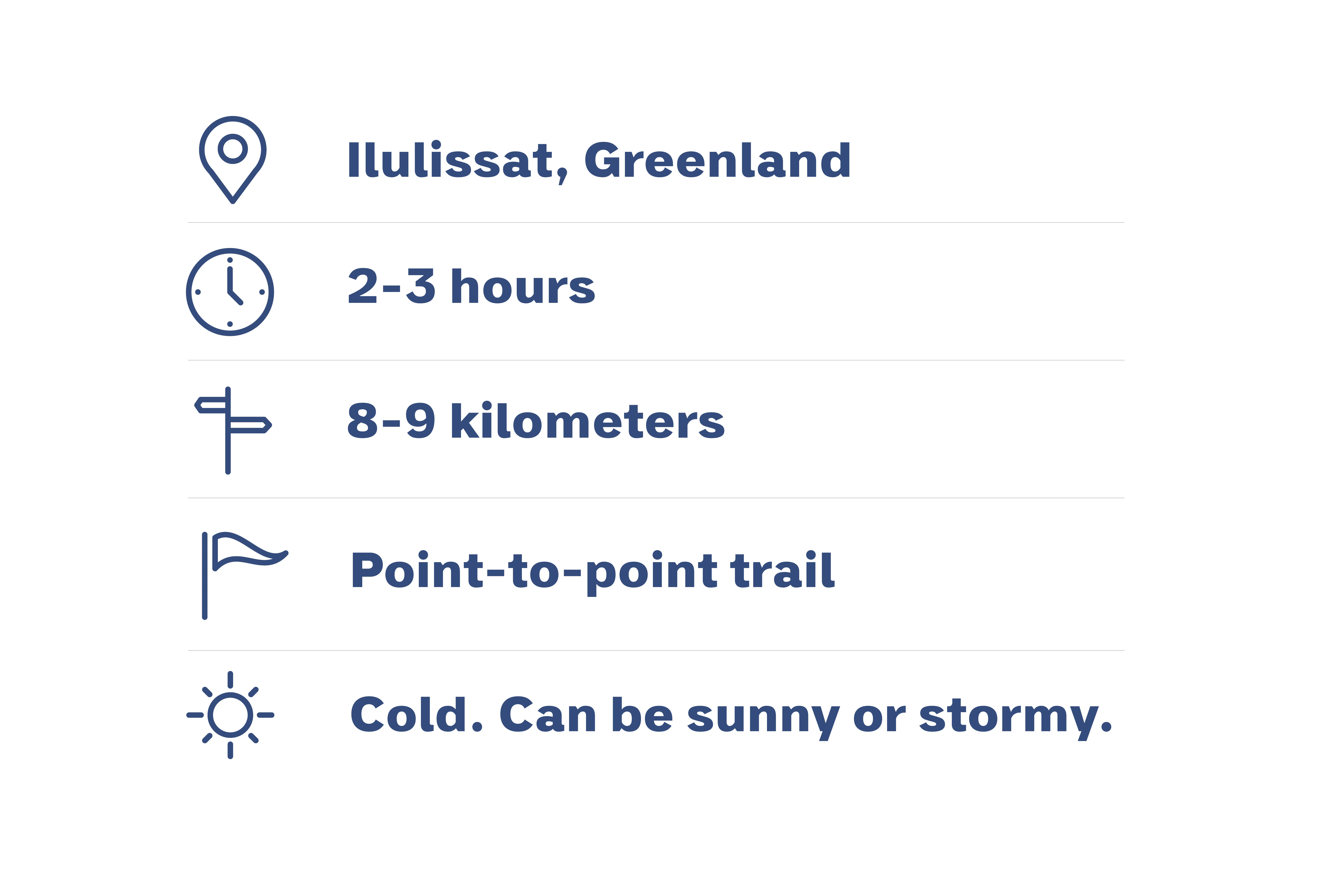 Ilulissat, Greenland

2-3 hours

8-9 kilometers

Point-to-point trail

Cold. Can be sunny or stormy.